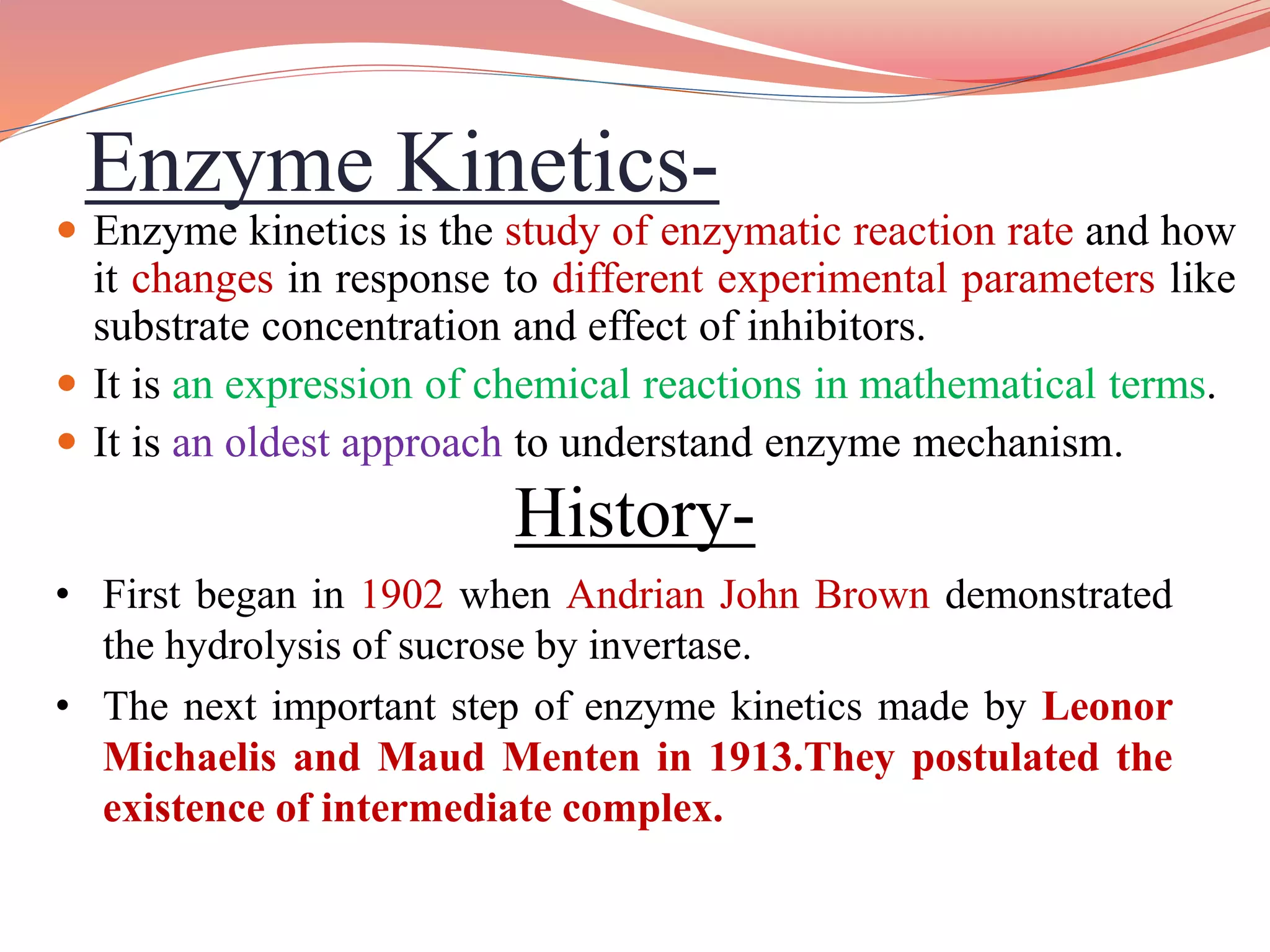 Enzyme Kinetics-

- Enzyme kinetics is the study of enzymatic reaction rate and how it changes in response to different experimental parameters like substrate concentration and effect of inhibitors.
- It is an expression of chemical reactions in mathematical terms.
- It is an oldest approach to understand enzyme mechanism.

History-

- First began in 1902 when Andrian John Brown demonstrated the hydrolysis of sucrose by invertase.
- The next important step of enzyme kinetics made by Leonor Michaelis and Maud Menten in 1913.They postulated the existence of intermediate complex.